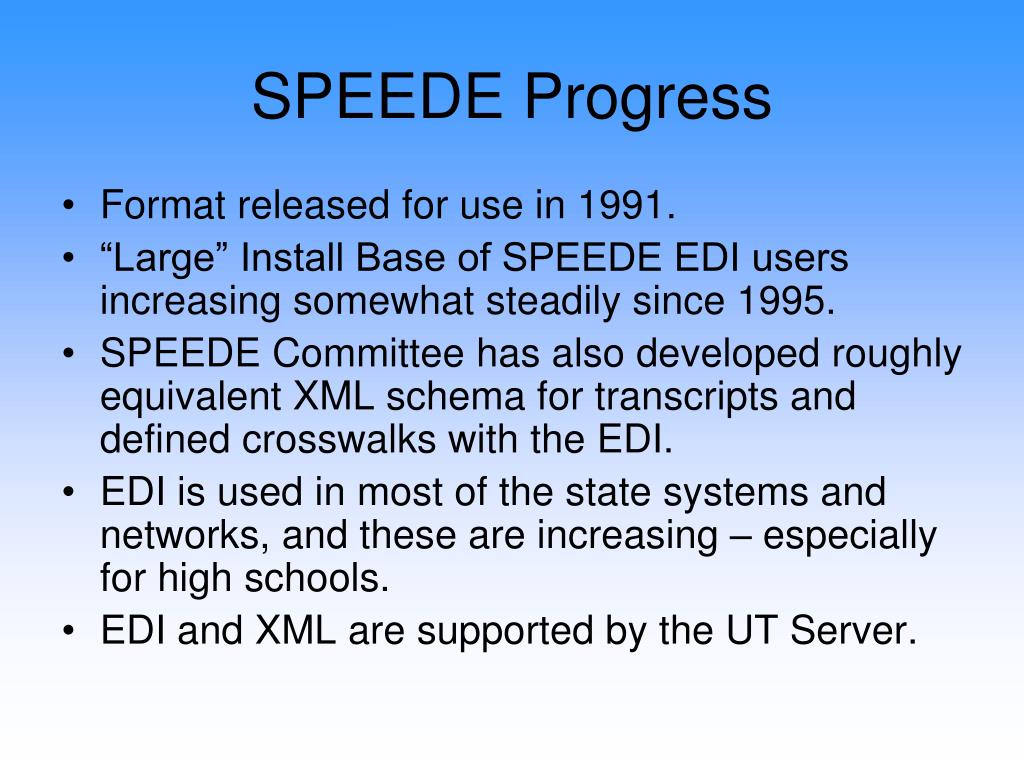 SPEEDE Progress

• Format released for use in 1991.
• “Large” Install Base of SPEEDE EDI users increasing somewhat steadily since 1995.
• SPEEDE Committee has also developed roughly equivalent XML schema for transcripts and defined crosswalks with the EDI.
• EDI is used in most of the state systems and networks, and these are increasing – especially for high schools.
• EDI and XML are supported by the UT Server.